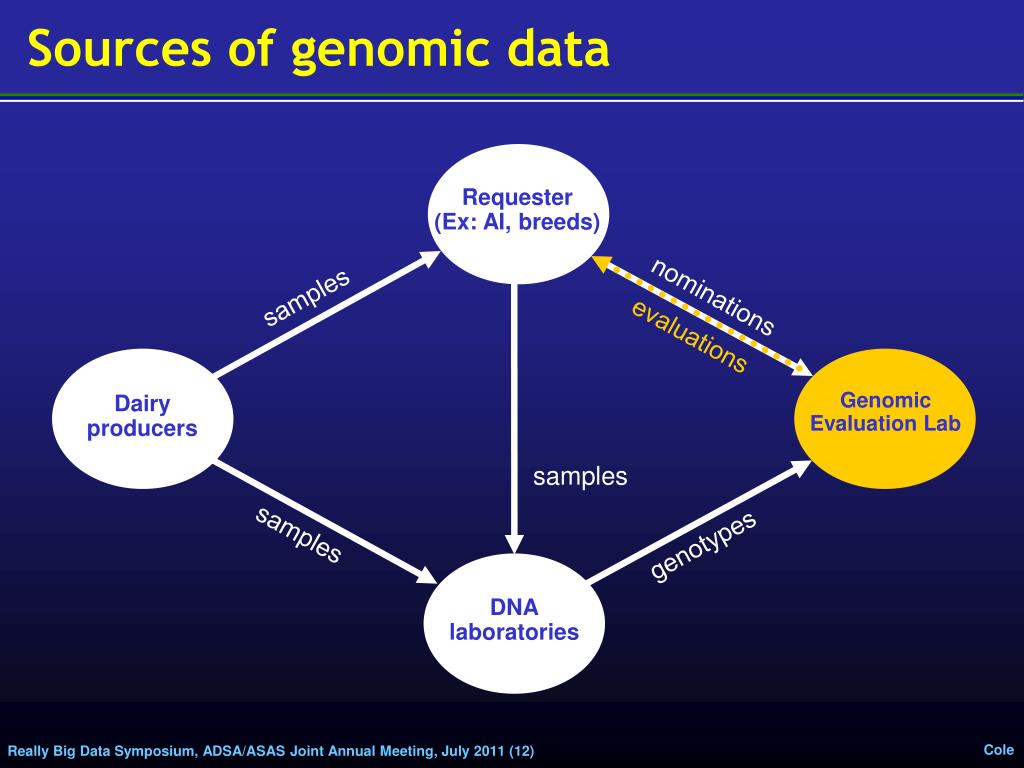 Sources of genomic data

Requester
(Ex: AI, breeds)

samples

nominations

evaluations

Dairy producers

Genomic Evaluation Lab

samples

samples

genotypes

DNA laboratories

Really Big Data Symposium, ADSA/ASAS Joint Annual Meeting, July 2011 (12)

Cole